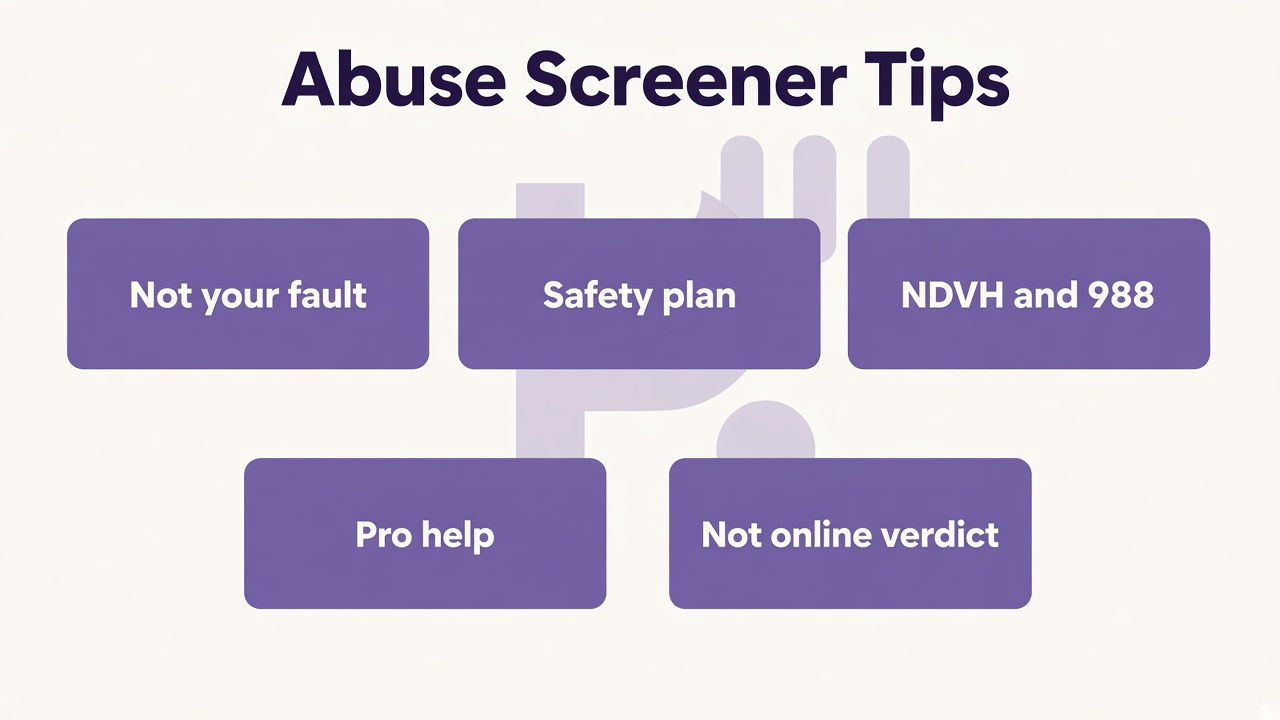 Abuse Screener Tips

Not your fault

Safety plan

NDVH and 988

Pro help

Not online verdict